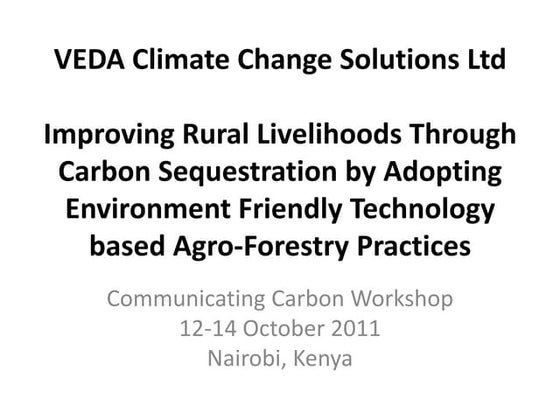 VEDA Climate Change Solutions Ltd

Improving Rural Livelihoods Through Carbon Sequestration by Adopting Environment Friendly Technology based Agro-Forestry Practices

Communicating Carbon Workshop
12-14 October 2011
Nairobi, Kenya